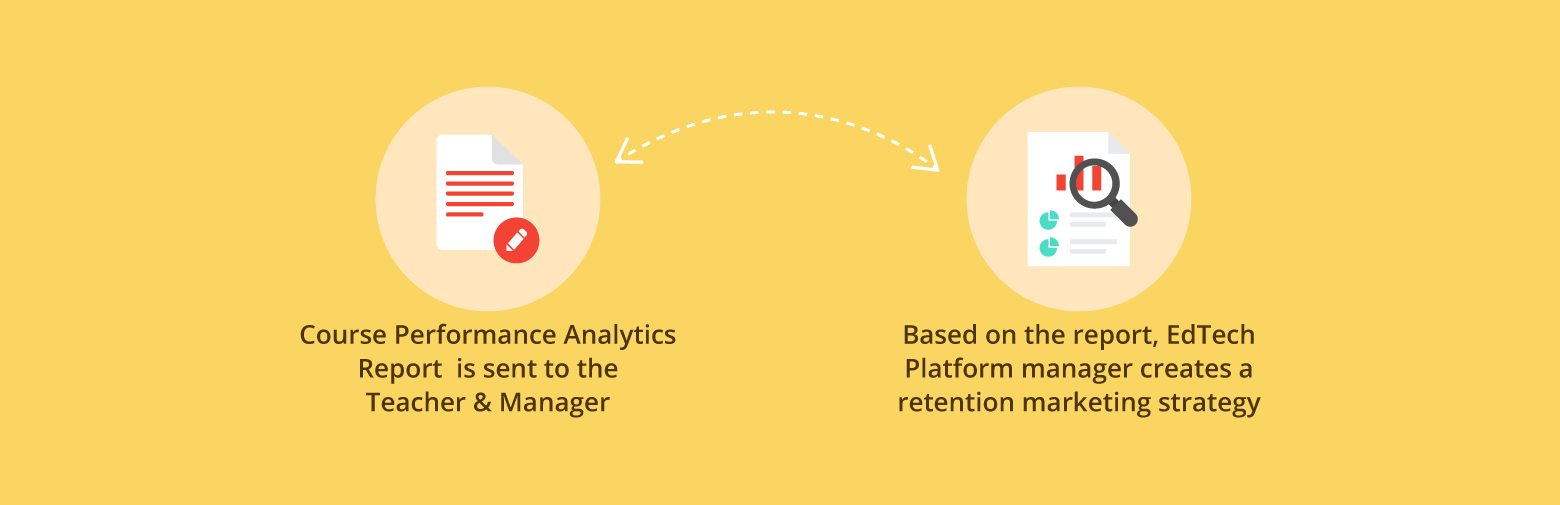 Course Performance Analytics Report is sent to the Teacher & Manager

Based on the report, EdTech Platform manager creates a retention marketing strategy